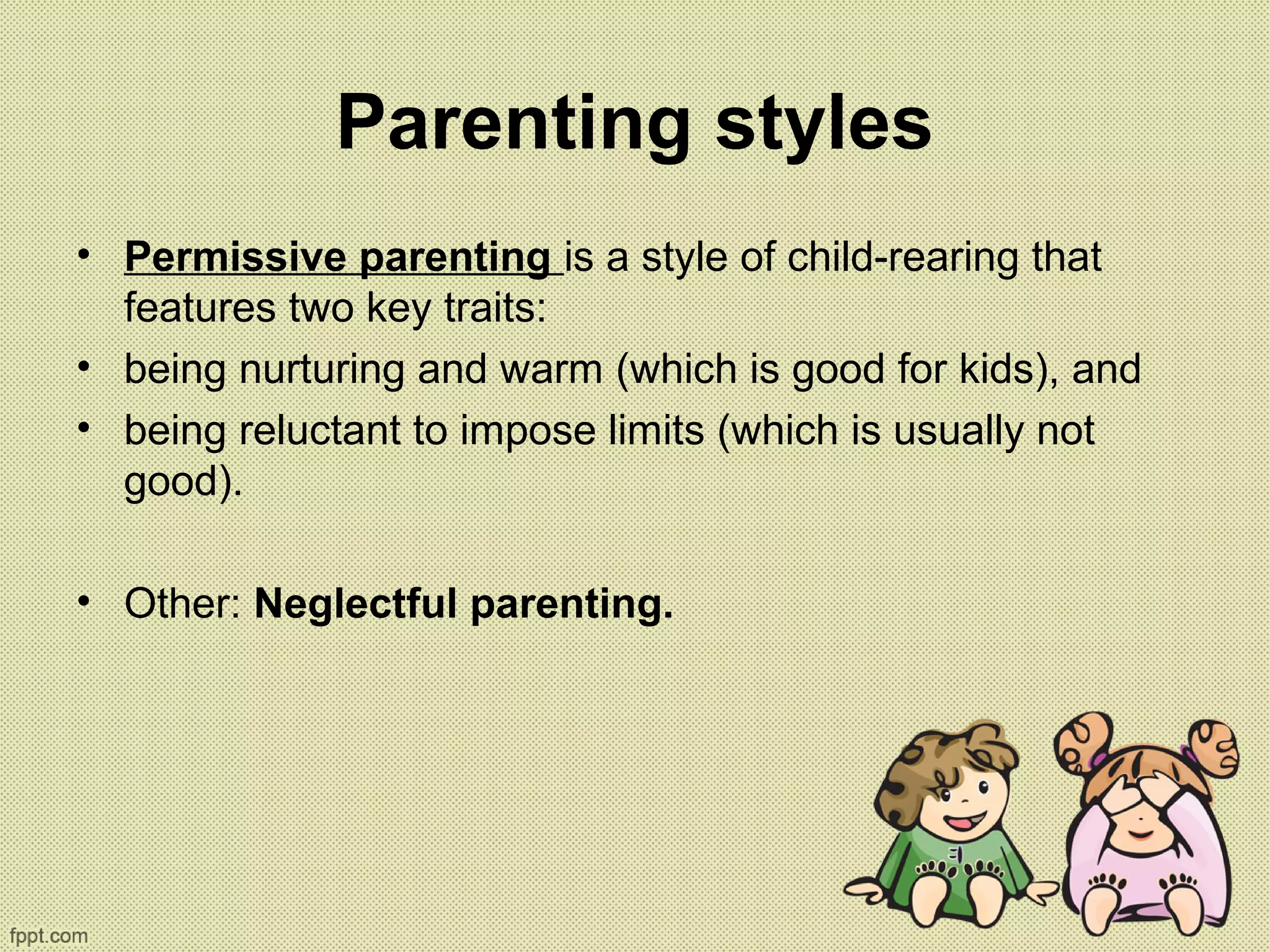 Parenting styles

• Permissive parenting is a style of child-rearing that features two key traits:
• being nurturing and warm (which is good for kids), and
• being reluctant to impose limits (which is usually not good).

• Other: Neglectful parenting.

fppt.com